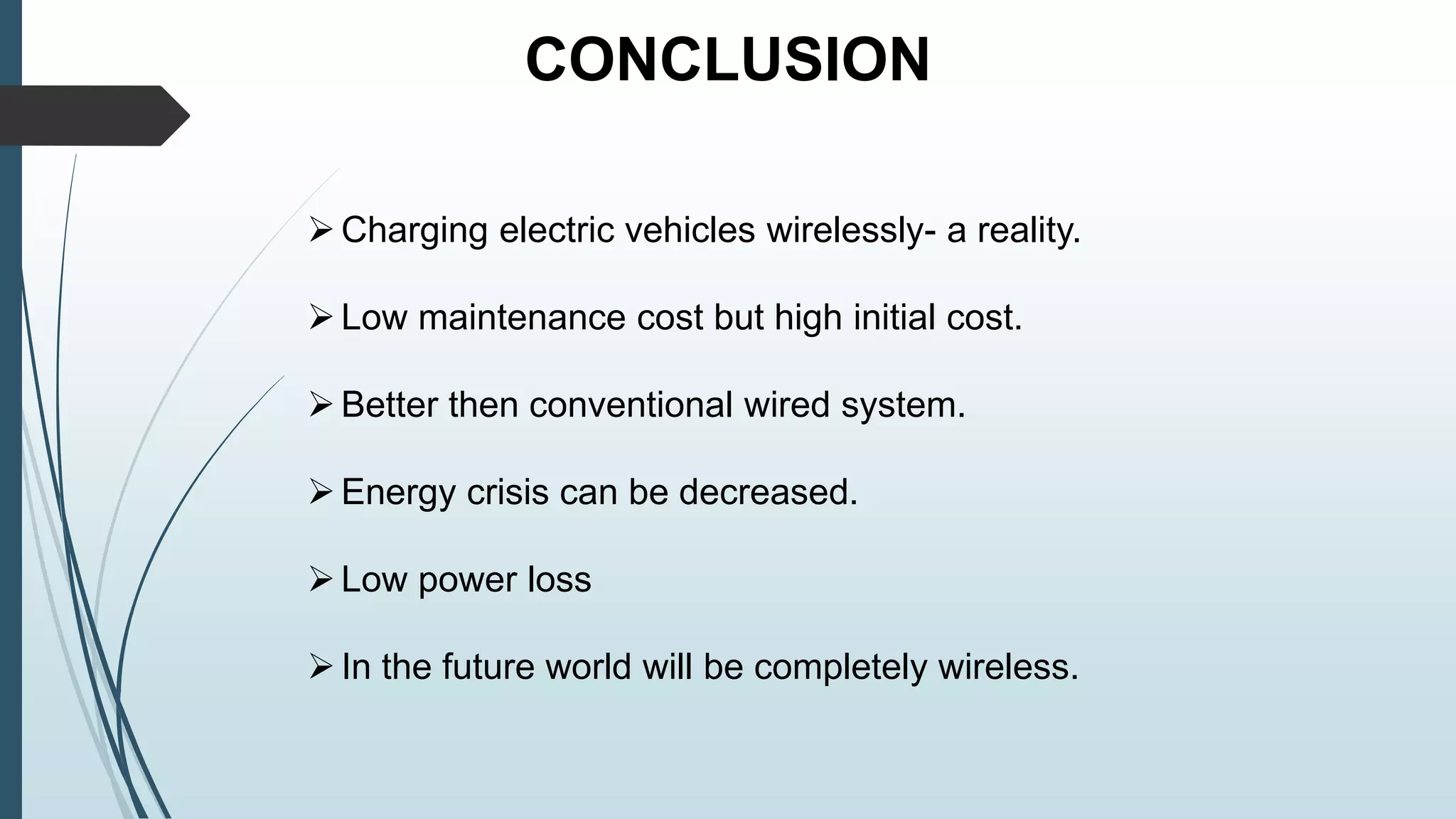 CONCLUSION

➢ Charging electric vehicles wirelessly- a reality.

➢ Low maintenance cost but high initial cost.

➢ Better then conventional wired system.

➢ Energy crisis can be decreased.

➢ Low power loss

➢ In the future world will be completely wireless.